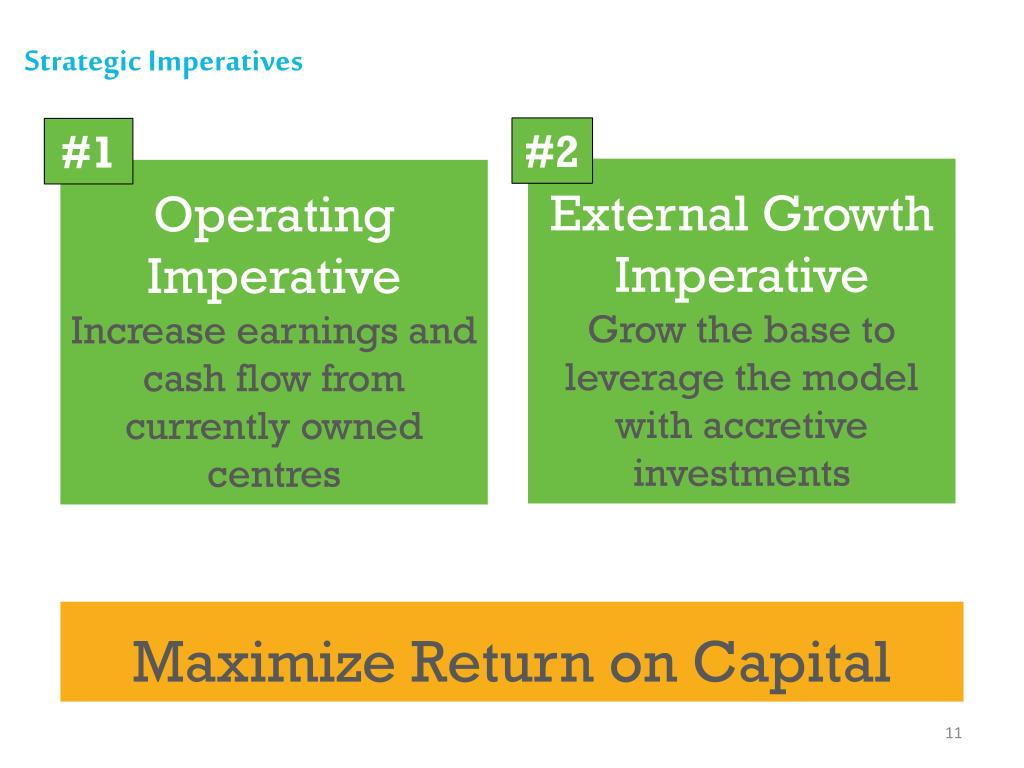 Strategic Imperatives

#1

Operating Imperative

Increase earnings and cash flow from currently owned centres

#2

External Growth Imperative

Grow the base to leverage the model with accretive investments

Maximize Return on Capital

11